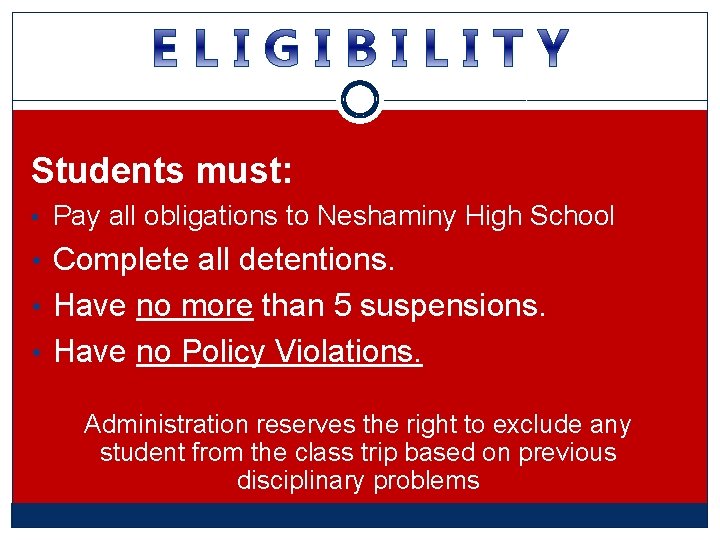 ELIGIBILITY

Students must:

• Pay all obligations to Neshaminy High School
• Complete all detentions.
• Have no more than 5 suspensions.
• Have no Policy Violations.

Administration reserves the right to exclude any student from the class trip based on previous disciplinary problems